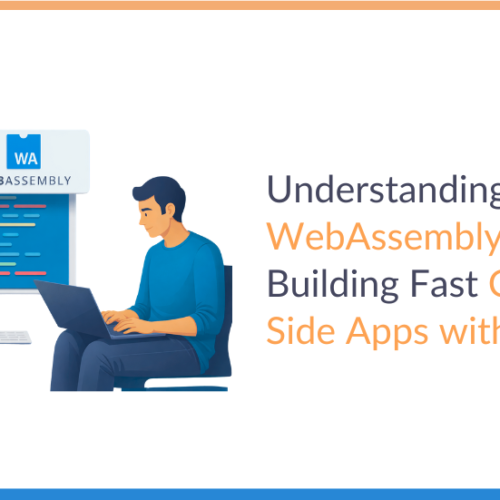 WA
BASSEMBLY

Understanding
WebAssembly
Building Fast C
Side Apps with